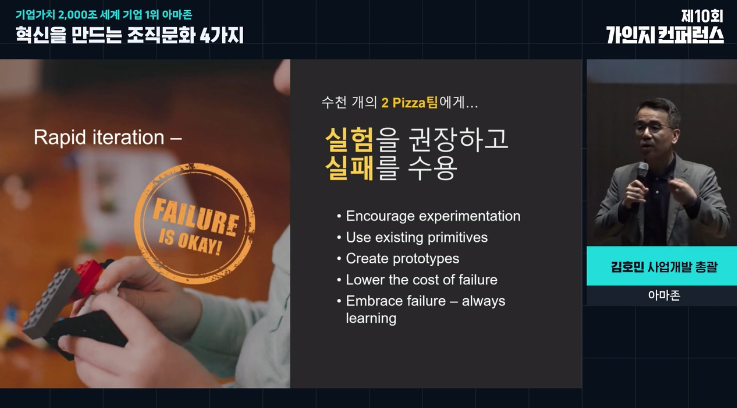 기업가치 2,000조 세계 기업 1위 아마존
혁신을 만드는 조직문화 4가지

제10회
가인지 컨퍼런스

Rapid iteration –

FAILURE IS OKAY!

수천 개의 2 Pizza팀에게...

실험을 권장하고
실패를 수용

• Encourage experimentation
• Use existing primitives
• Create prototypes
• Lower the cost of failure
• Embrace failure – always learning

김호민 사업개발 총괄
아마존